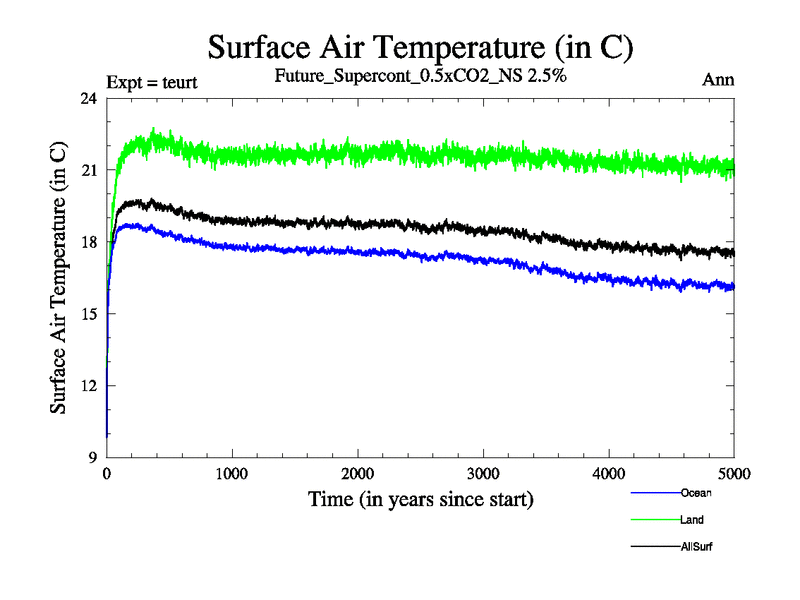 Surface Air Temperature (in C)

Expt = teurt

Future_Supercont_0.5xCO2_NS 2.5%

Ann

Surface Air Temperature (in C)

24

21

18

15

12

9

0

1000

2000

3000

4000

5000

Time (in years since start)

Ocean

Land

AllSurf